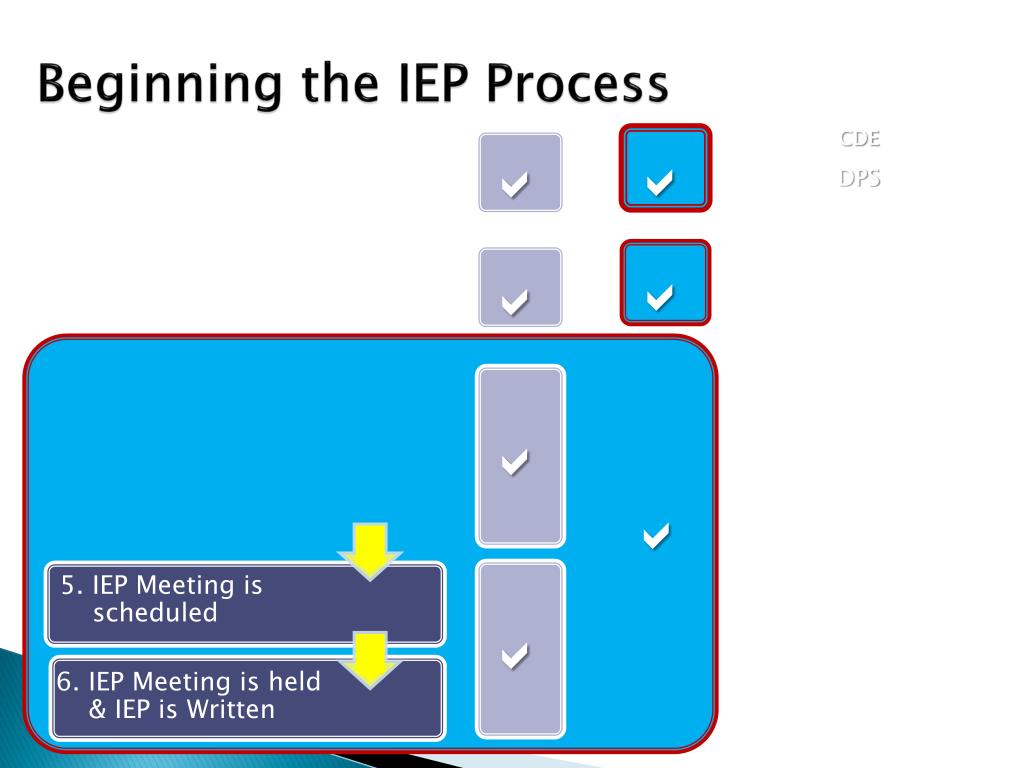 Beginning the IEP Process

CDE

DPS

5. IEP Meeting is scheduled

6. IEP Meeting is held & IEP is Written